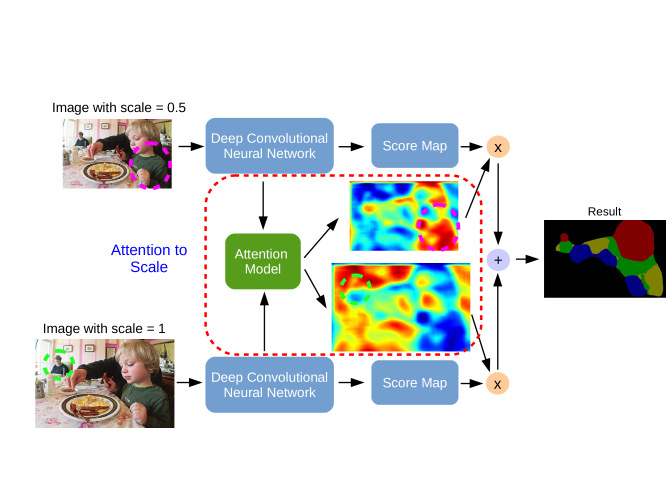 Image with scale = 0.5

Deep Convolutional Neural Network

Score Map

x

Attention to Scale

Attention Model

+

Result

Image with scale = 1

Deep Convolutional Neural Network

Score Map

x